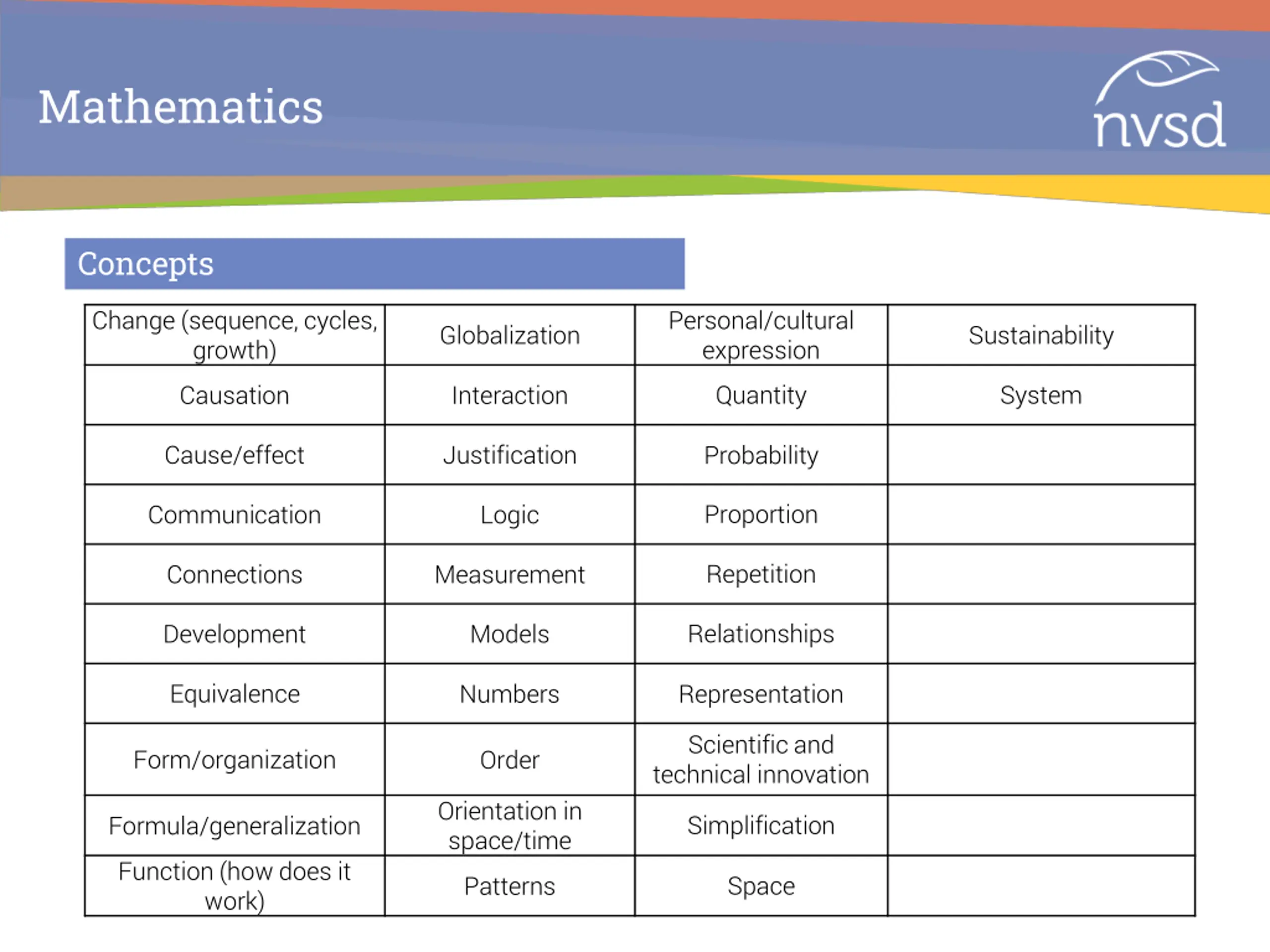 Mathematics

nvsd

Concepts

| Change (sequence, cycles, growth) | Globalization | Personal/cultural expression | Sustainability |
|---|---|---|---|
| Causation | Interaction | Quantity | System |
| Cause/effect | Justification | Probability | |
| Communication | Logic | Proportion | |
| Connections | Measurement | Repetition | |
| Development | Models | Relationships | |
| Equivalence | Numbers | Representation | |
| Form/organization | Order | Scientific and technical innovation | |
| Formula/generalization | Orientation in space/time | Simplification | |
| Function (how does it work) | Patterns | Space | |